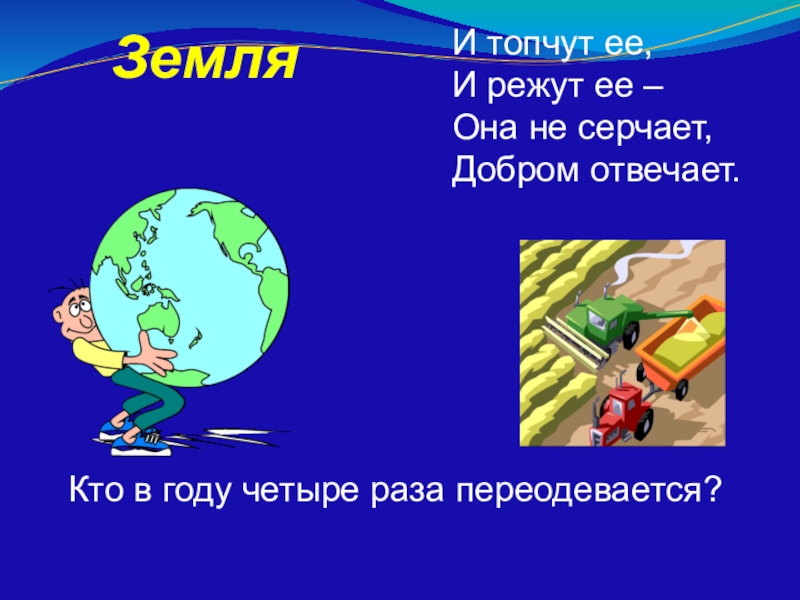 Земля

И топчут ее,
И режут ее –
Она не серчает,
Добром отвечает.

Кто в году четыре раза переодевается?